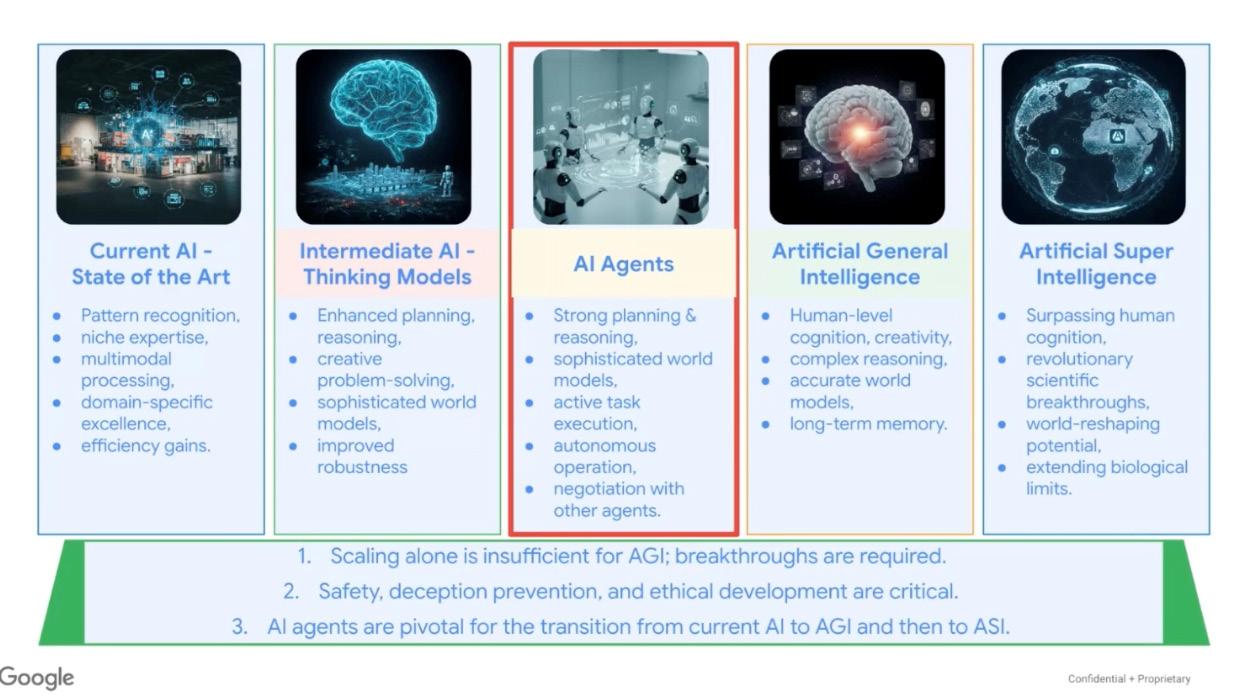 Current AI - State of the Art

- Pattern recognition,
- niche expertise,
- multimodal processing,
- domain-specific excellence,
- efficiency gains.

Intermediate AI - Thinking Models

- Enhanced planning, reasoning,
- creative problem-solving,
- sophisticated world models,
- improved robustness

AI Agents

- Strong planning & reasoning,
- sophisticated world models,
- active task execution,
- autonomous operation,
- negotiation with other agents.

Artificial General Intelligence

- Human-level cognition, creativity,
- complex reasoning,
- accurate world models,
- long-term memory.

Artificial Super Intelligence

- Surpassing human cognition,
- revolutionary scientific breakthroughs,
- world-reshaping potential,
- extending biological limits.

1. Scaling alone is insufficient for AGI; breakthroughs are required.
2. Safety, deception prevention, and ethical development are critical.
3. AI agents are pivotal for the transition from current AI to AGI and then to ASI.

Google

Confidential + Proprietary